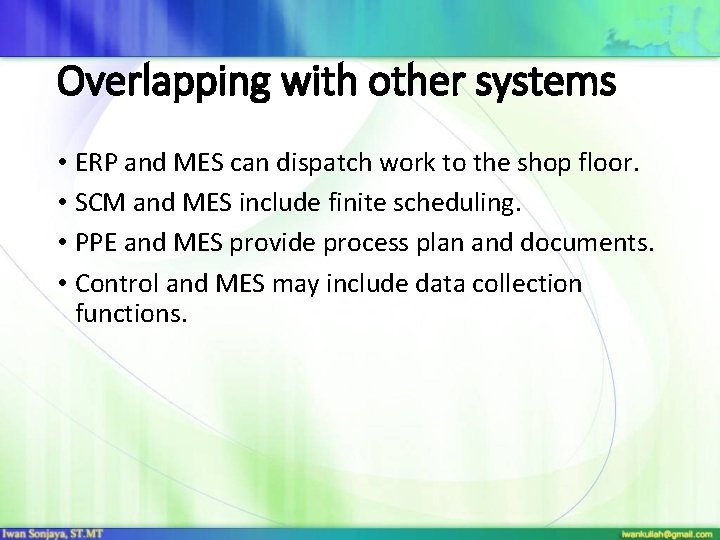 Overlapping with other systems

• ERP and MES can dispatch work to the shop floor.
• SCM and MES include finite scheduling.
• PPE and MES provide process plan and documents.
• Control and MES may include data collection functions.

Iwan Sonjaya, ST.MT
iwankuliah@gmail.com